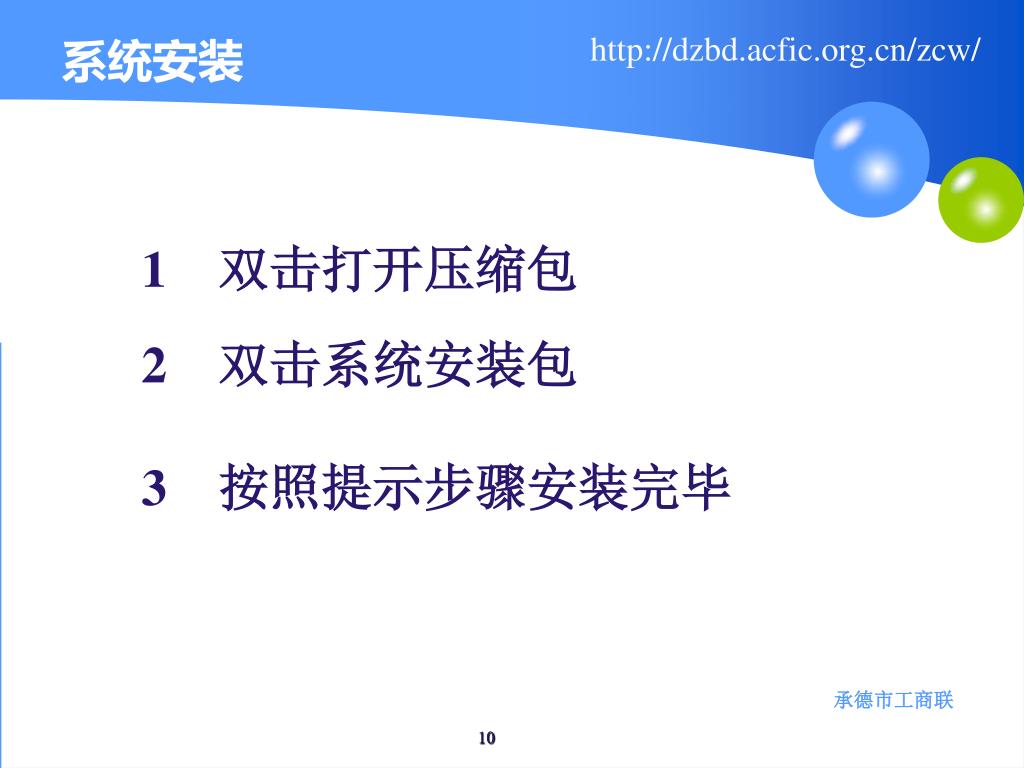 系统安装

http://dzbd.acfic.org.cn/zcw/

1　双击打开压缩包

2　双击系统安装包

3　按照提示步骤安装完毕

承德市工商联

10